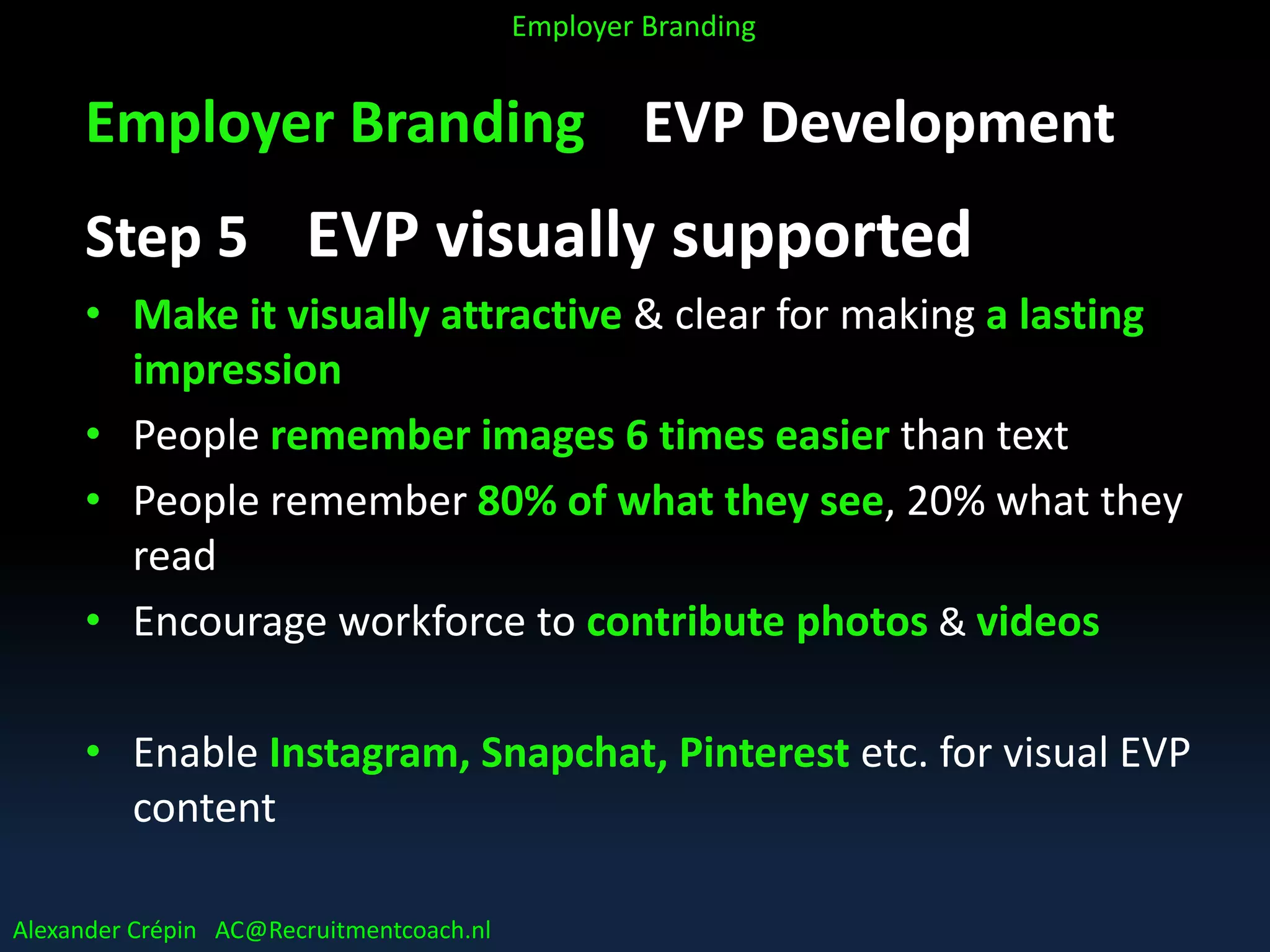 Employer Branding

Employer Branding EVP Development

Step 5 EVP visually supported

• Make it visually attractive & clear for making a lasting impression
• People remember images 6 times easier than text
• People remember 80% of what they see, 20% what they read
• Encourage workforce to contribute photos & videos

• Enable Instagram, Snapchat, Pinterest etc. for visual EVP content

Alexander Crépin AC@Recruitmentcoach.nl